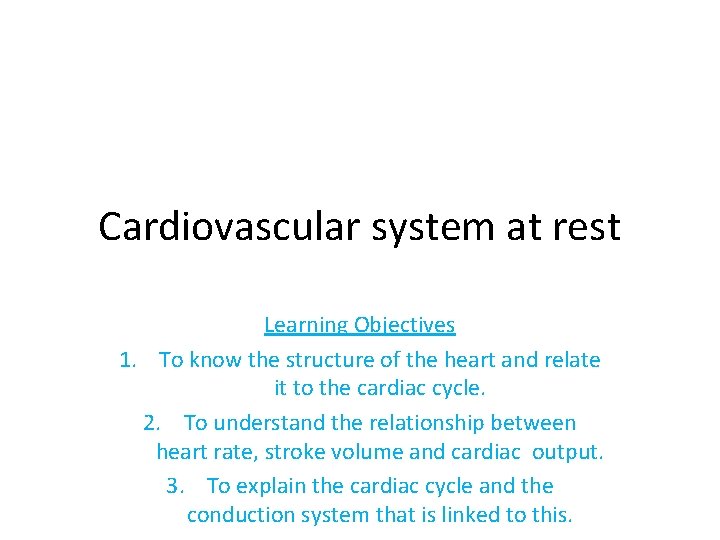 Cardiovascular system at rest

Learning Objectives

1. To know the structure of the heart and relate it to the cardiac cycle.

2. To understand the relationship between heart rate, stroke volume and cardiac output.

3. To explain the cardiac cycle and the conduction system that is linked to this.